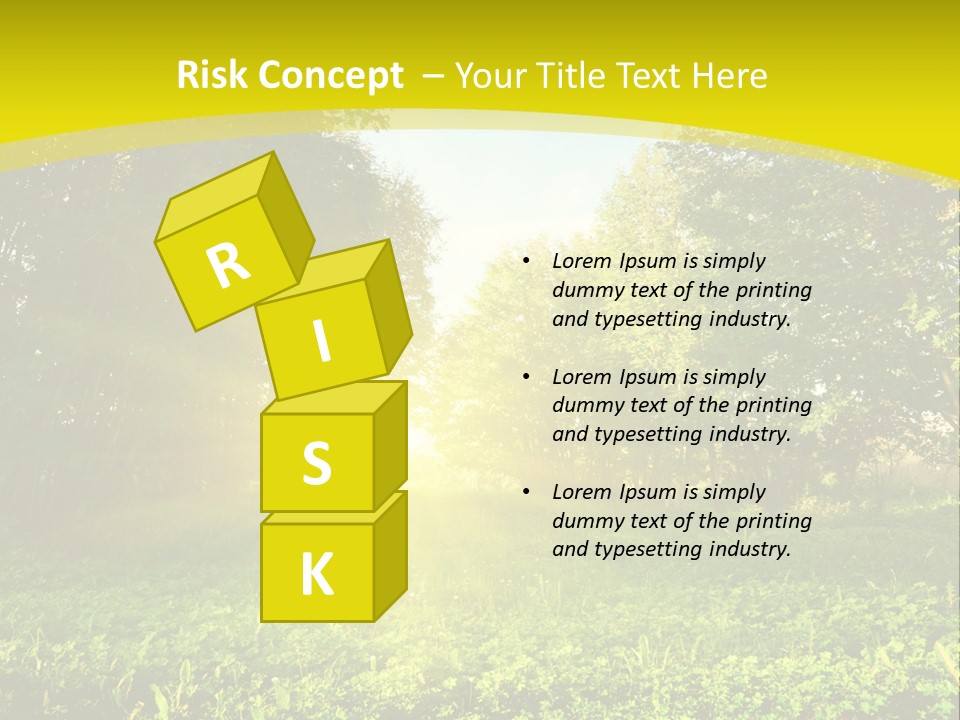 Risk Concept – Your Title Text Here

R

I

S

K

• Lorem Ipsum is simply dummy text of the printing and typesetting industry.

• Lorem Ipsum is simply dummy text of the printing and typesetting industry.

• Lorem Ipsum is simply dummy text of the printing and typesetting industry.